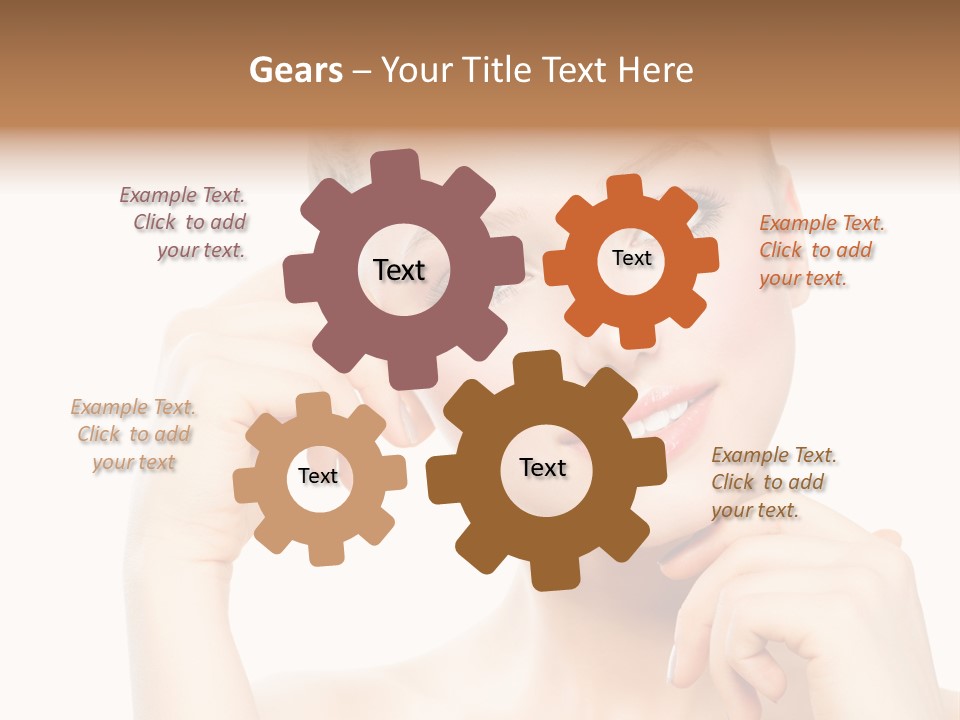 Gears – Your Title Text Here

Example Text. Click to add your text.

Text

Text

Example Text. Click to add your text.

Example Text. Click to add your text

Text

Text

Example Text. Click to add your text.